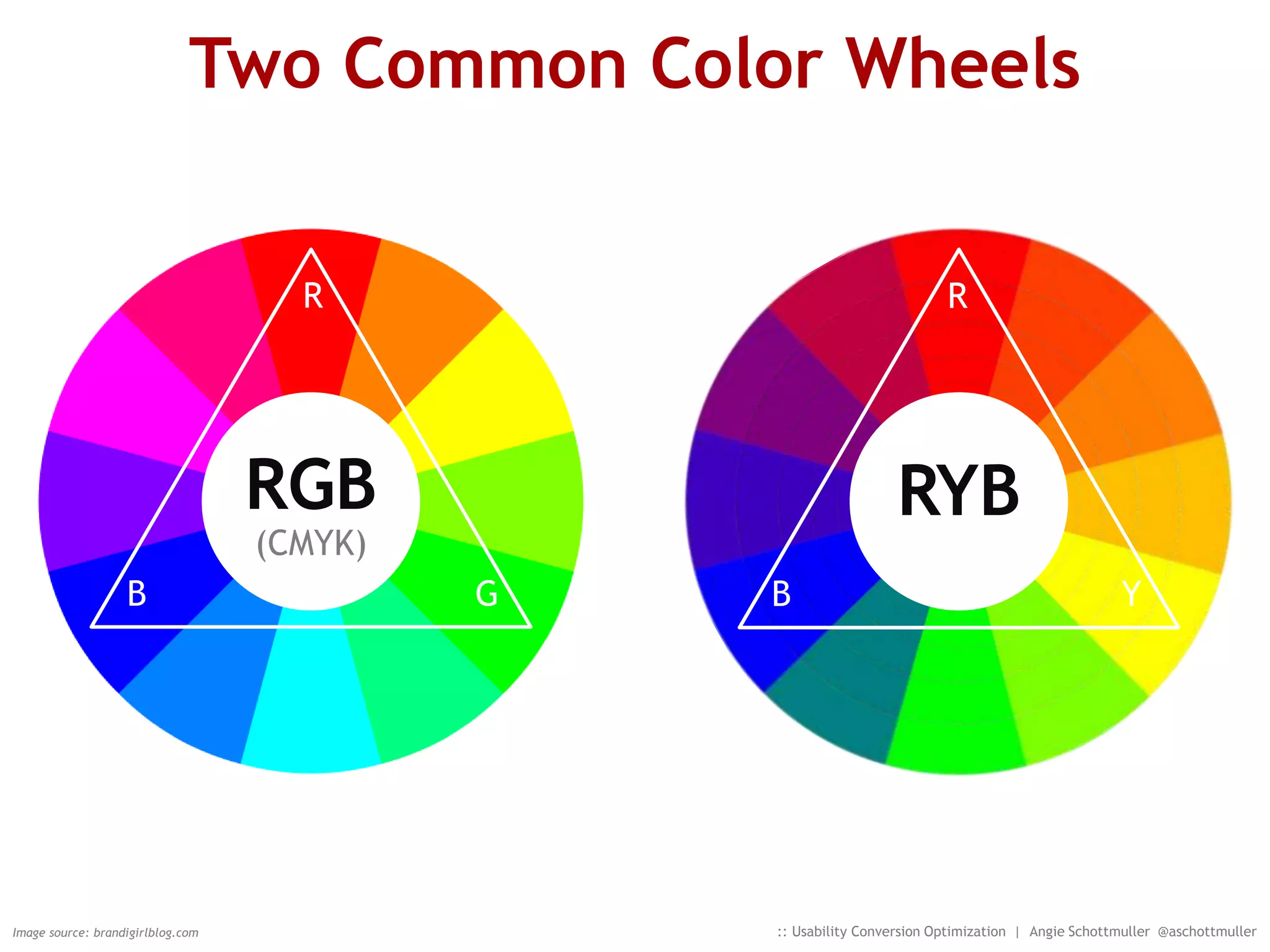 Two Common Color Wheels

R
RGB
(CMYK)
B
G

R
RYB
B
Y

Image source: brandigirlblog.com

:: Usability Conversion Optimization | Angie Schottmuller @aschottmuller